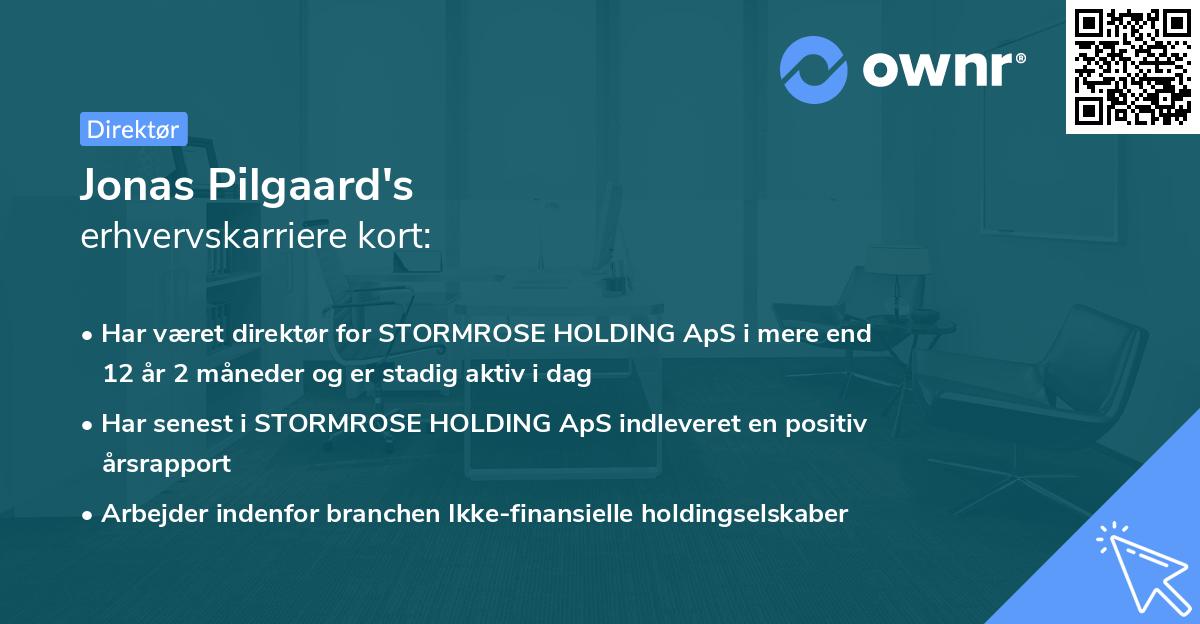 ownr®

Direktør

Jonas Pilgaard's
erhvervskarriere kort:

• Har været direktør for STORMROSE HOLDING ApS i mere end 12 år 2 måneder og er stadig aktiv i dag
• Har senest i STORMROSE HOLDING ApS indleveret en positiv årsrapport
• Arbejder indenfor branchen Ikke-finansielle holdingselskaber